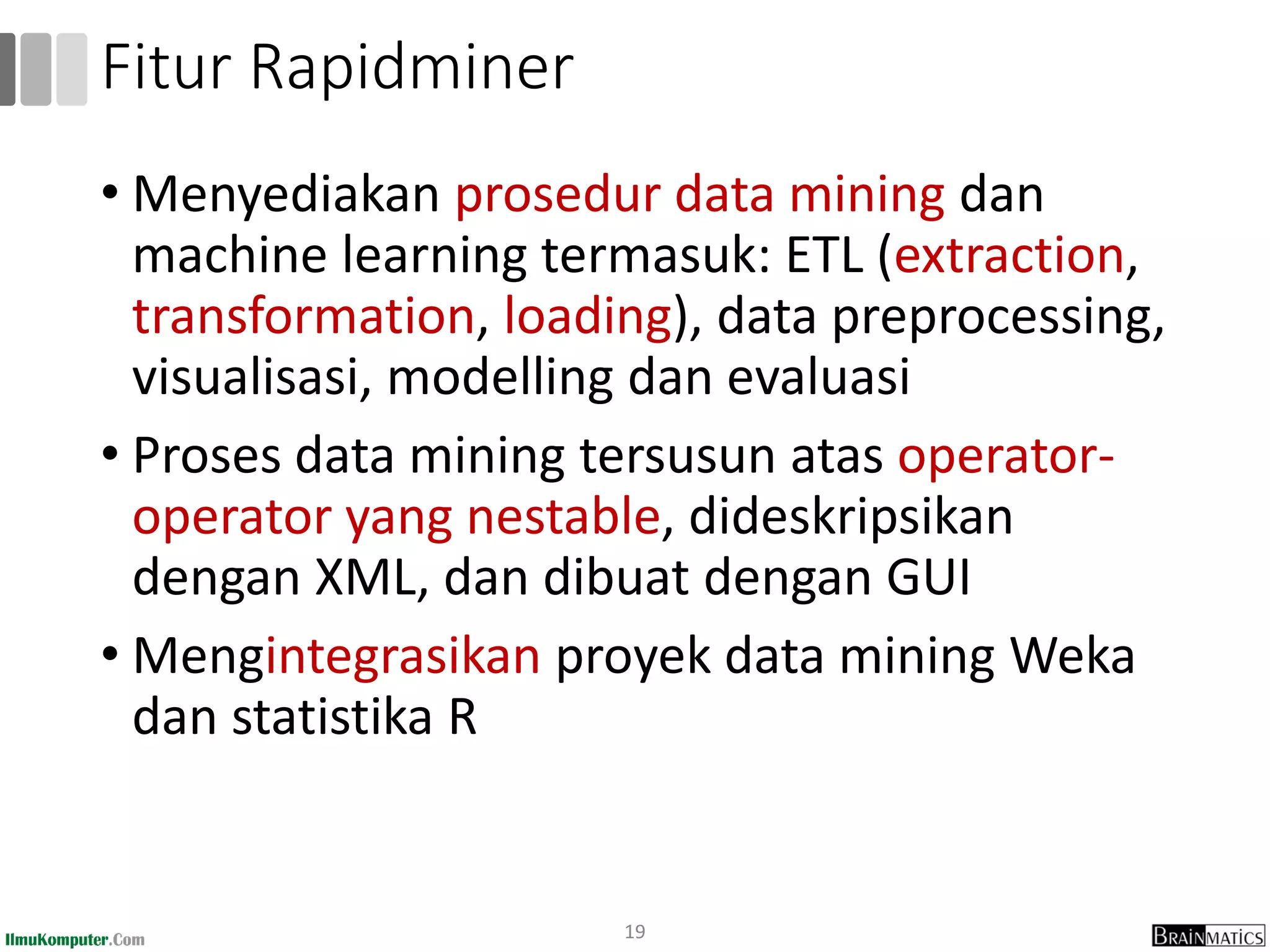 Fitur Rapidminer

• Menyediakan prosedur data mining dan machine learning termasuk: ETL (extraction, transformation, loading), data preprocessing, visualisasi, modelling dan evaluasi

• Proses data mining tersusun atas operator-operator yang nestable, dideskripsikan dengan XML, dan dibuat dengan GUI

• Mengintegrasikan proyek data mining Weka dan statistika R

IlmuKomputer.Com

19

BRAINMATICS